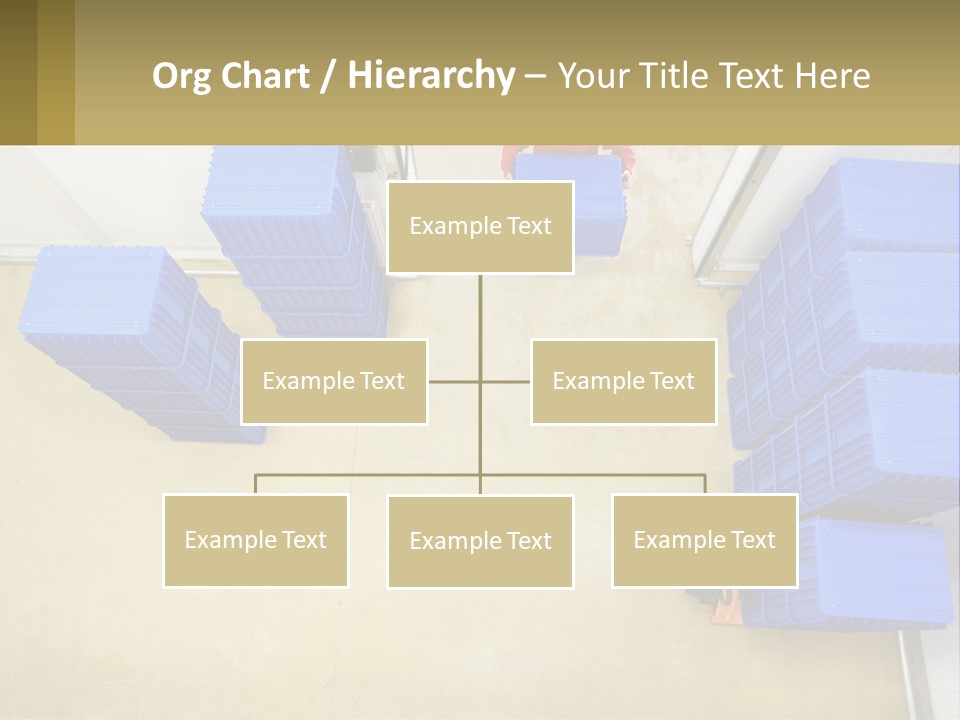 Org Chart / Hierarchy – Your Title Text Here

Example Text

Example Text

Example Text

Example Text

Example Text

Example Text